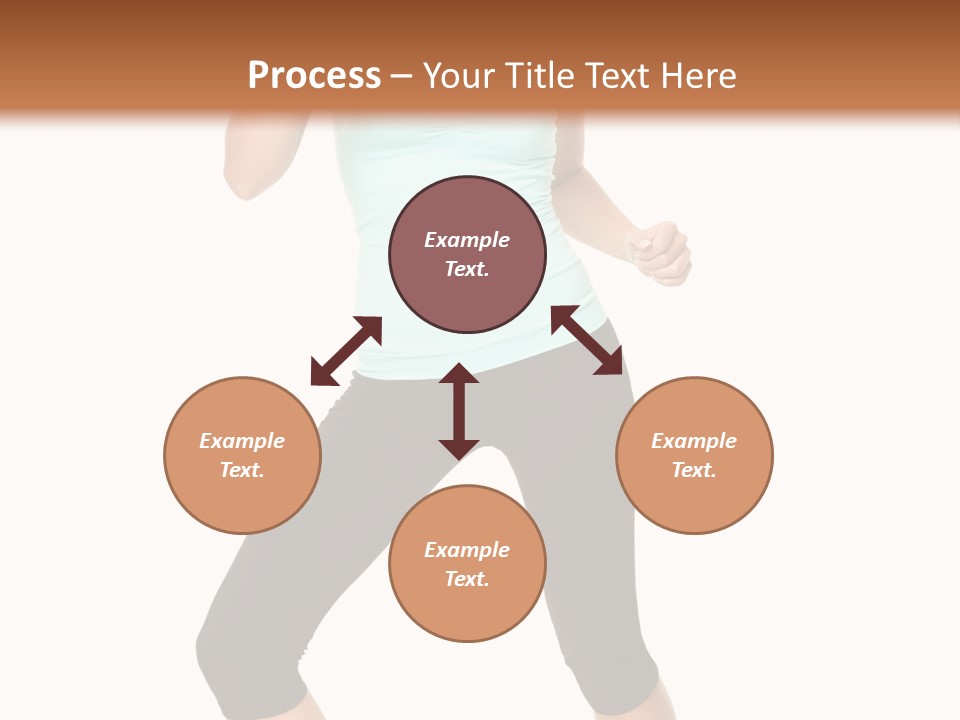 Process – Your Title Text Here

Example Text.

Example Text.

Example Text.

Example Text.